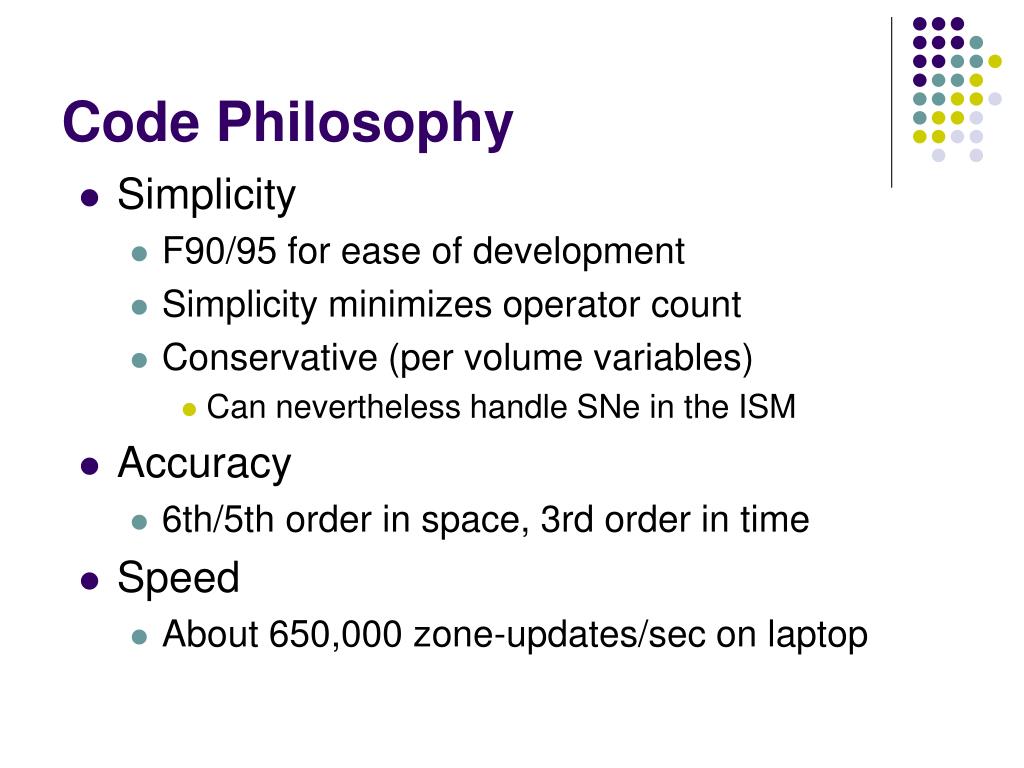 Code Philosophy

- Simplicity
  - F90/95 for ease of development
  - Simplicity minimizes operator count
  - Conservative (per volume variables)
    - Can nevertheless handle SNe in the ISM
- Accuracy
  - 6th/5th order in space, 3rd order in time
- Speed
  - About 650,000 zone-updates/sec on laptop